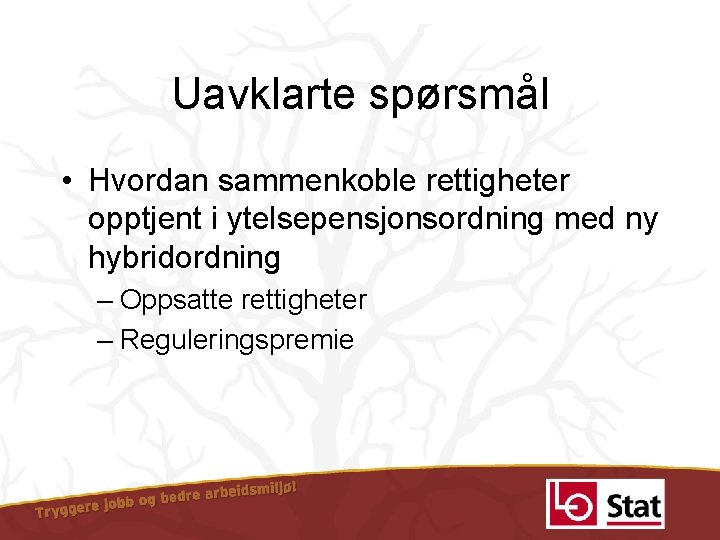 Uavklarte spørsmål

• Hvordan sammenkoble rettigheter opptjent i ytelsepensjonsordning med ny hybridordning
– Oppsatte rettigheter
– Reguleringspremie

Tryggere jobb og bedre arbeidsmiljø!

LO Stat